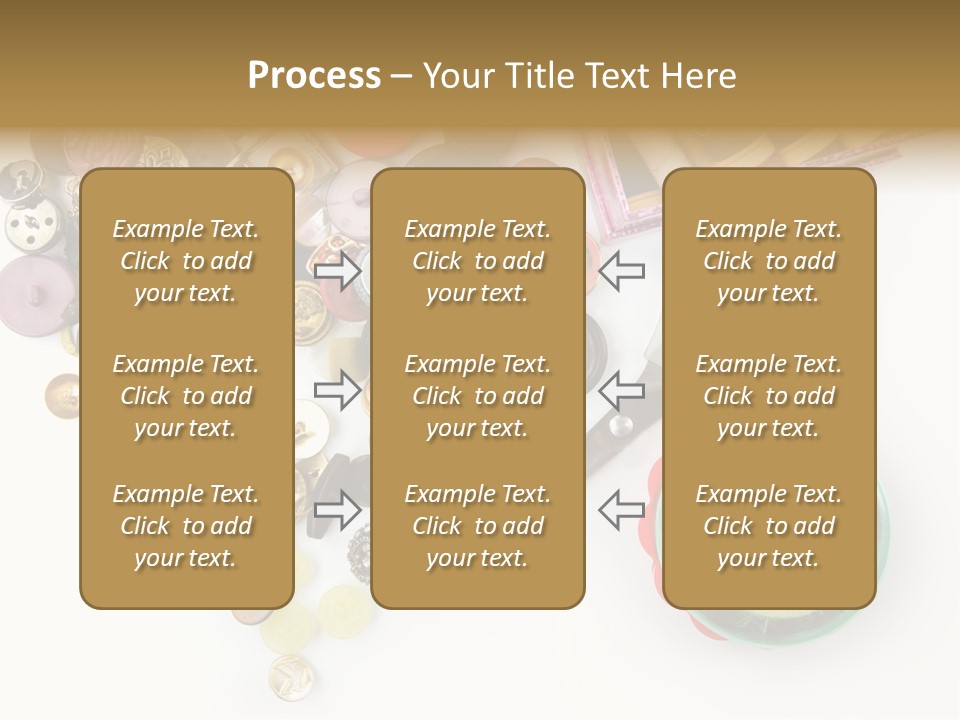 Process – Your Title Text Here

Example Text. Click to add your text.

Example Text. Click to add your text.

Example Text. Click to add your text.

Example Text. Click to add your text.

Example Text. Click to add your text.

Example Text. Click to add your text.

Example Text. Click to add your text.

Example Text. Click to add your text.

Example Text. Click to add your text.